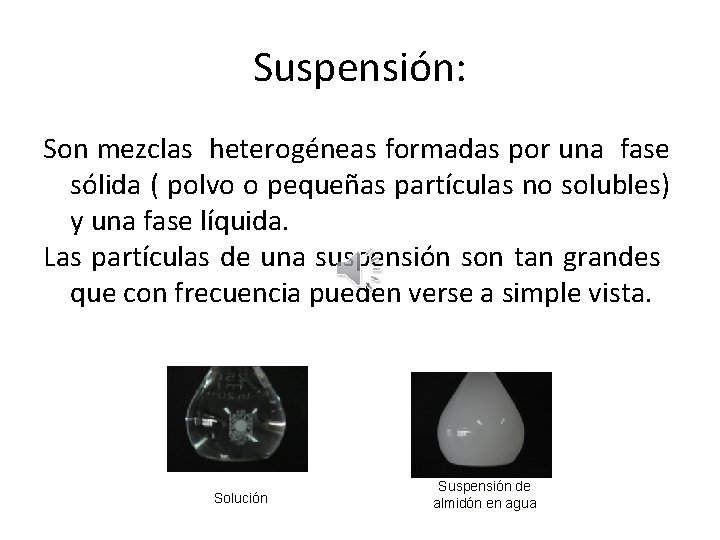 Suspensión:

Son mezclas heterogéneas formadas por una fase sólida ( polvo o pequeñas partículas no solubles) y una fase líquida.
Las partículas de una suspensión son tan grandes que con frecuencia pueden verse a simple vista.

Solución

Suspensión de almidón en agua